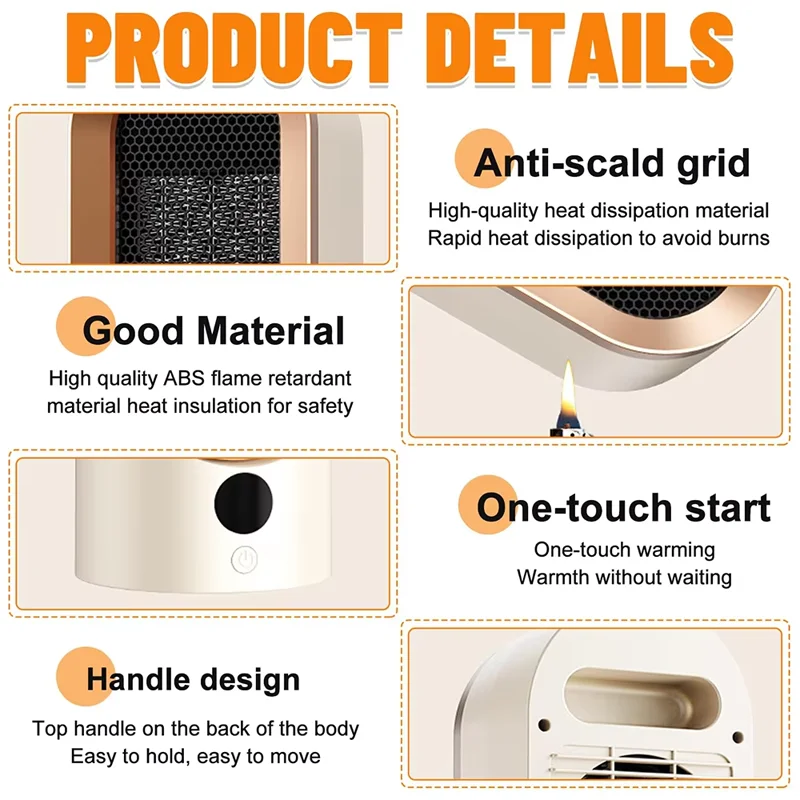 PRODUCT DETAILS

Anti-scald grid
High-quality heat dissipation material
Rapid heat dissipation to avoid burns

Good Material
High quality ABS flame retardant material heat insulation for safety

One-touch start
One-touch warming
Warmth without waiting

Handle design
Top handle on the back of the body
Easy to hold, easy to move